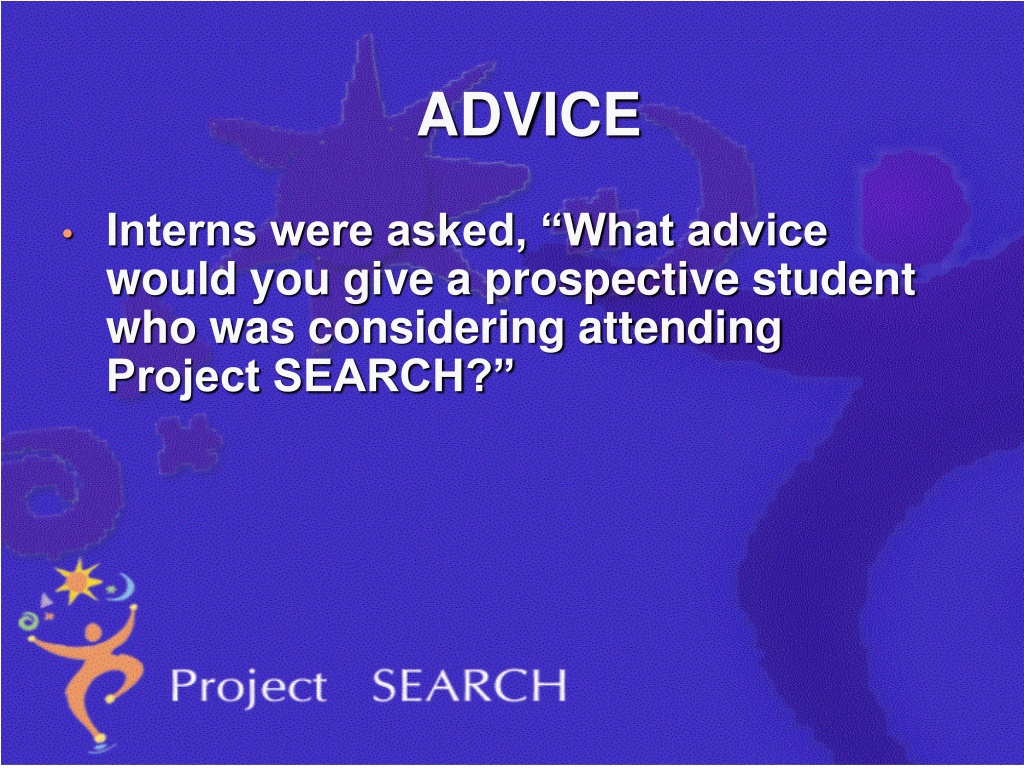 ADVICE

• Interns were asked, “What advice would you give a prospective student who was considering attending Project SEARCH?”

Project SEARCH